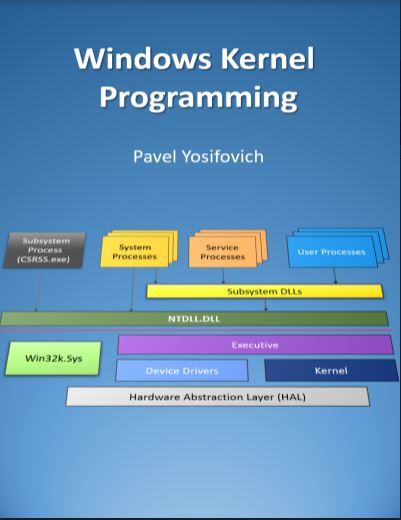 Windows Kernel Programming

Pavel Yosifovich

Subsystem Process (CSRSS.exe)

System Processes

Service Processes

User Processes

Subsystem DLLs

NTDLL.DLL

Executive

Win32k.Sys

Device Drivers

Kernel

Hardware Abstraction Layer (HAL)